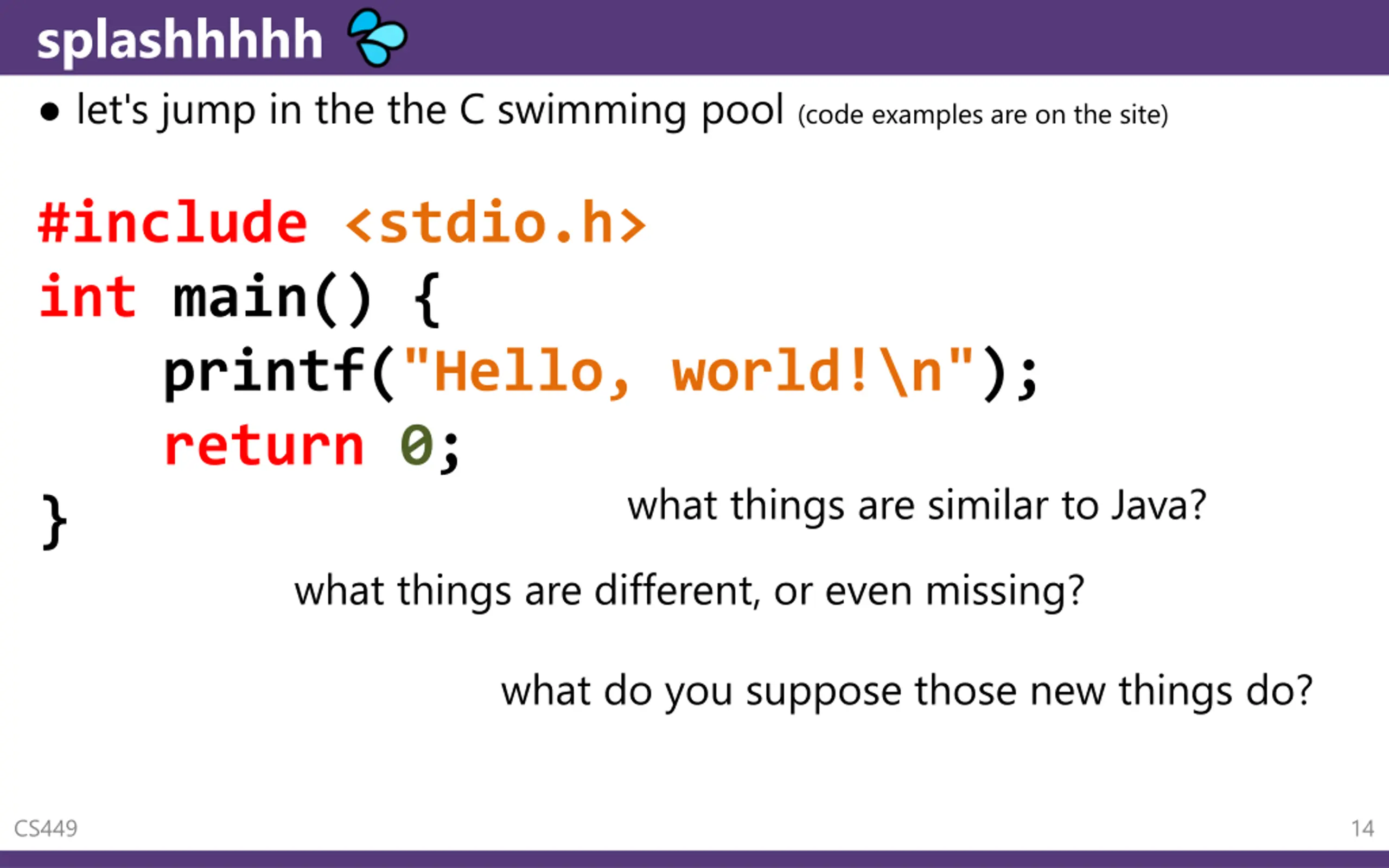 splashhhhh

• let's jump in the the C swimming pool (code examples are on the site)

#include <stdio.h>
int main() {
    printf("Hello, world!\n");
    return 0;
}

what things are similar to Java?

what things are different, or even missing?

what do you suppose those new things do?

CS449

14